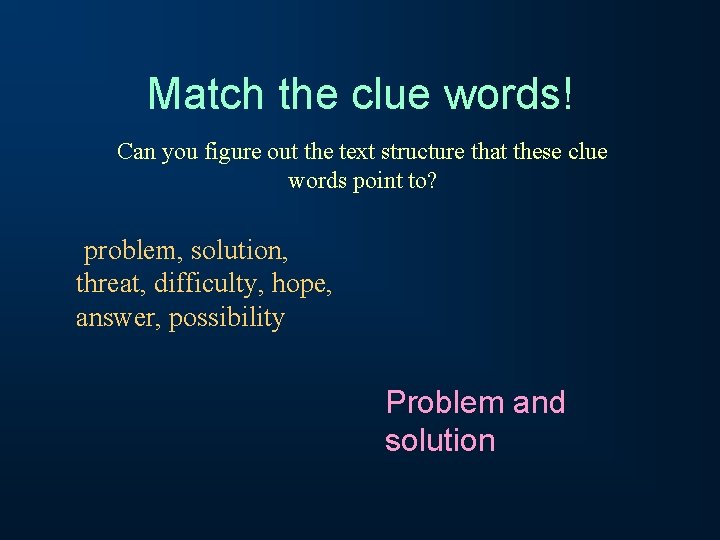 Match the clue words!

Can you figure out the text structure that these clue words point to?

problem, solution, threat, difficulty, hope, answer, possibility

Problem and solution